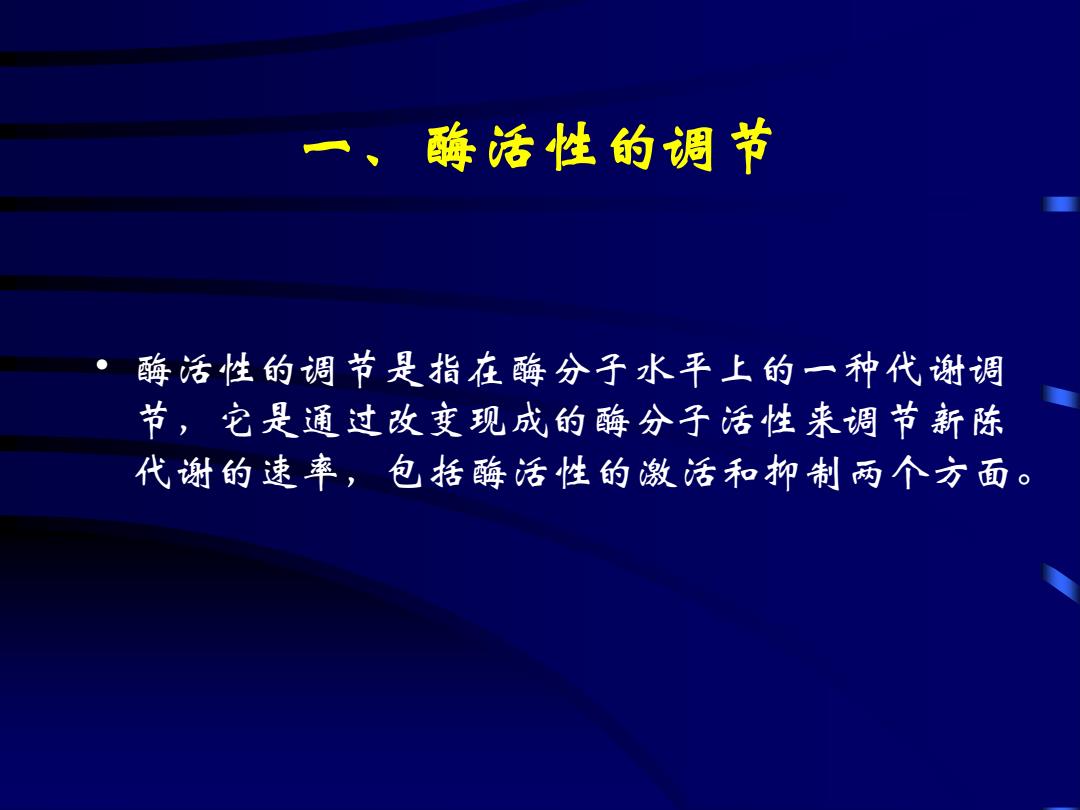 一、酶活性的调节

• 酶活性的调节是指在酶分子水平上的一种代谢调节，它是通过改变现成的酶分子活性来调节新陈代谢的速率，包括酶活性的激活和抑制两个方面。